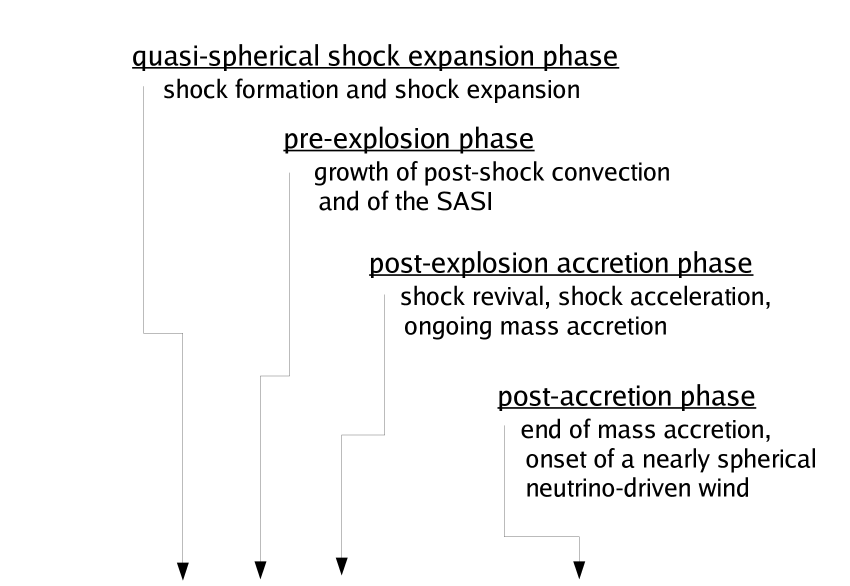 quasi-spherical shock expansion phase
shock formation and shock expansion

pre-explosion phase
growth of post-shock convection and of the SASI

post-explosion accretion phase
shock revival, shock acceleration, ongoing mass accretion

post-accretion phase
end of mass accretion, onset of a nearly spherical neutrino-driven wind